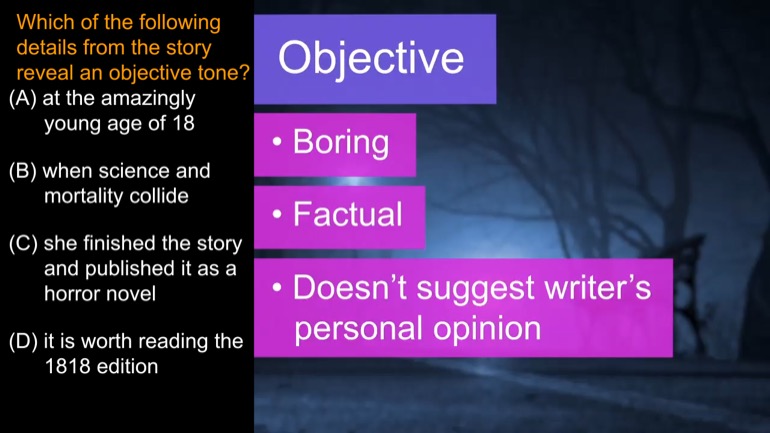 Which of the following details from the story reveal an objective tone?

(A) at the amazingly young age of 18

(B) when science and mortality collide

(C) she finished the story and published it as a horror novel

(D) it is worth reading the 1818 edition

Objective

• Boring

• Factual

• Doesn't suggest writer's personal opinion